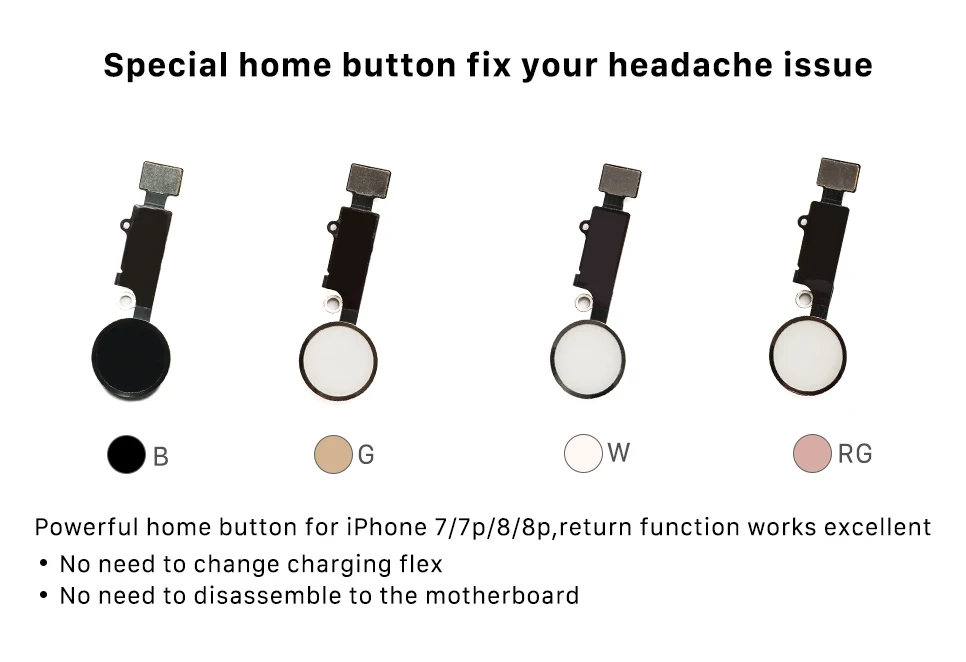 Special home button fix your headache issue

B

G

W

RG

Powerful home button for iPhone 7/7p/8/8p,return function works excellent

• No need to change charging flex
• No need to disassemble to the motherboard